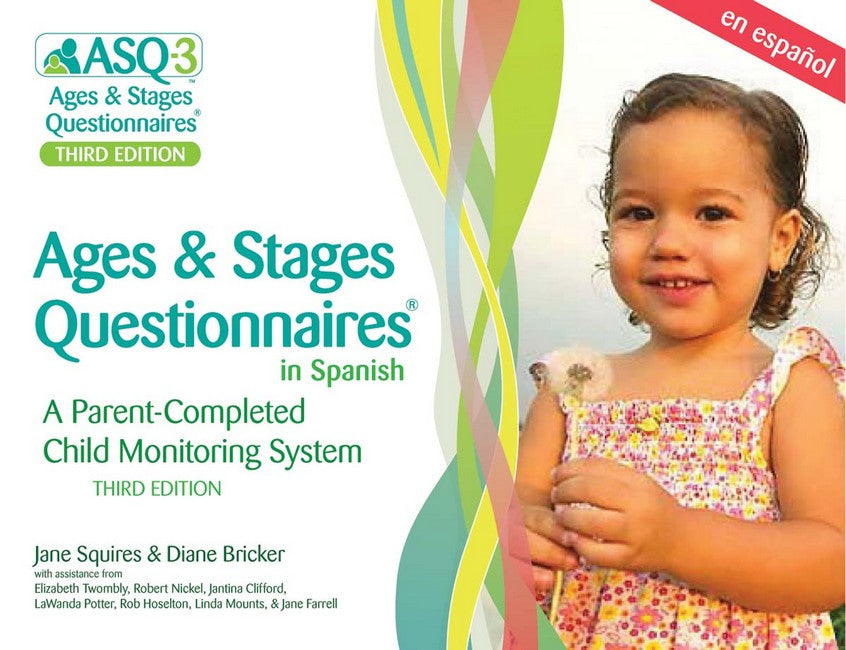 ASQ-3™
Ages & Stages Questionnaires®
THIRD EDITION

en español

Ages & Stages Questionnaires®
in Spanish

A Parent-Completed Child Monitoring System
THIRD EDITION

Jane Squires & Diane Bricker
with assistance from
Elizabeth Twombly, Robert Nickel, Jantina Clifford, LaWanda Potter, Rob Hoselton, Linda Mounts, & Jane Farrell